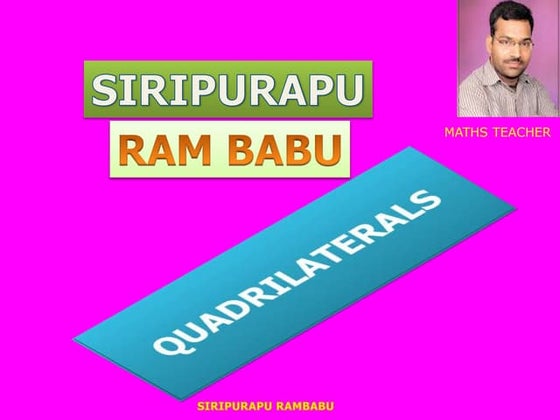 SIRIPURAPU

RAM BABU

MATHS TEACHER

QUADRILATERALS

SIRIPURAPU RAMBABU